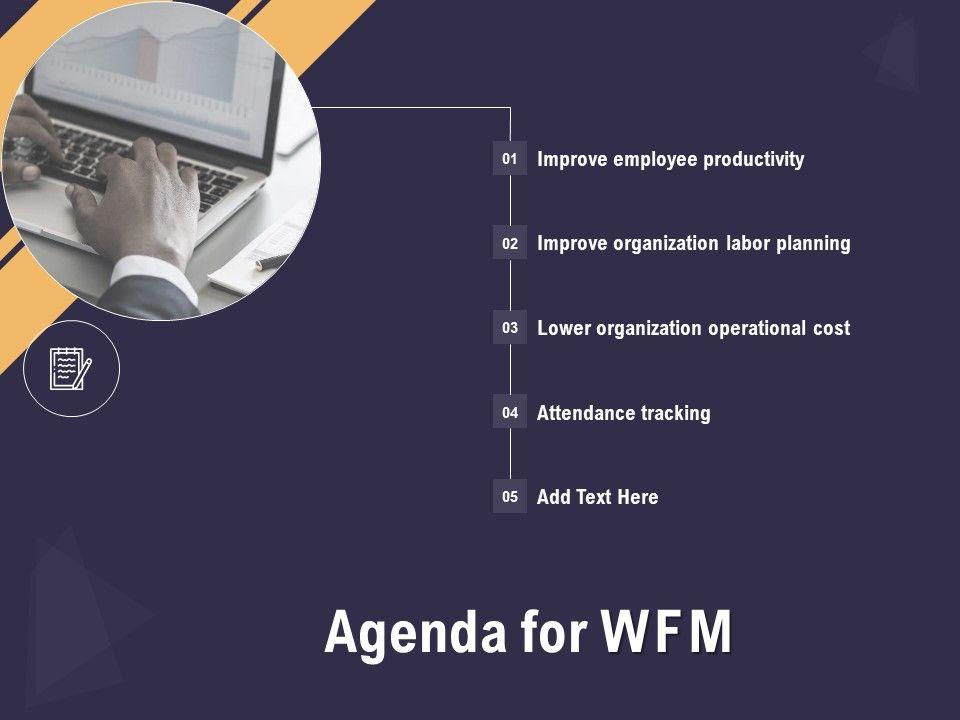 01 Improve employee productivity

02 Improve organization labor planning

03 Lower organization operational cost

04 Attendance tracking

05 Add Text Here

Agenda for WFM